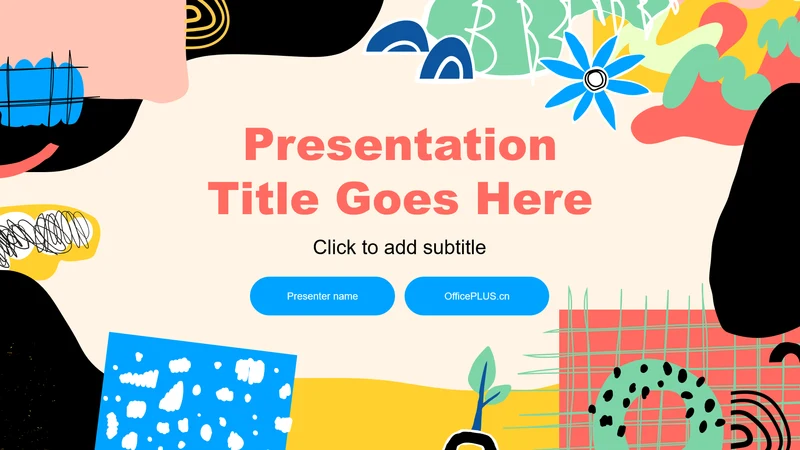 Presentation Title Goes Here

Click to add subtitle

Presenter name

OfficePLUS.cn